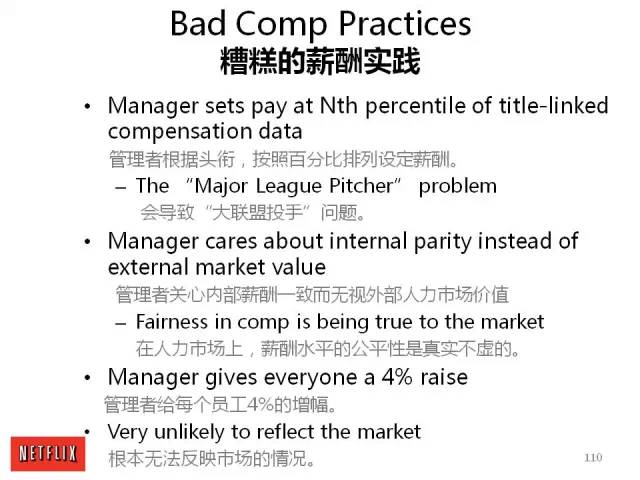 Bad Comp Practices
糟糕的薪酬实践

• Manager sets pay at Nth percentile of title-linked compensation data
管理者根据头衔，按照百分比排列设定薪酬。
– The “Major League Pitcher” problem
会导致“大联盟投手”问题。

• Manager cares about internal parity instead of external market value
管理者关心内部薪酬一致而无视外部人力市场价值
– Fairness in comp is being true to the market
在人力市场上，薪酬水平的公平性是真实不虚的。

• Manager gives everyone a 4% raise
管理者给每个员工4%的增幅。

• Very unlikely to reflect the market
根本无法反映市场的情况。

NETFLIX

110